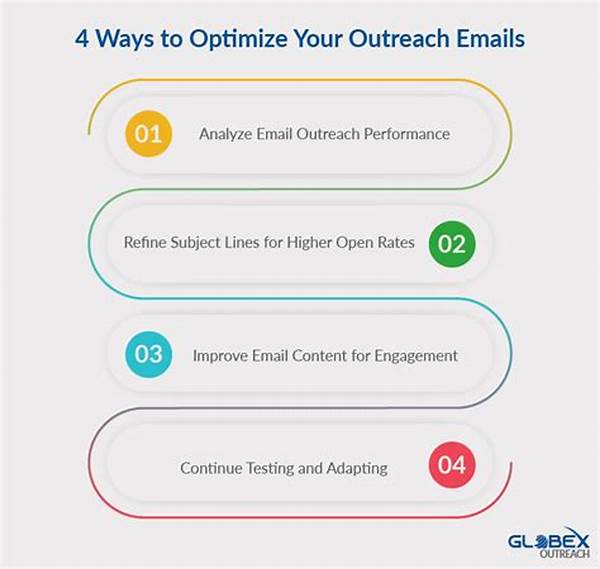 4 Ways to Optimize Your Outreach Emails

01 Analyze Email Outreach Performance

Refine Subject Lines for Higher Open Rates 02

03 Improve Email Content for Engagement

Continue Testing and Adapting 04

GLOBEX OUTREACH